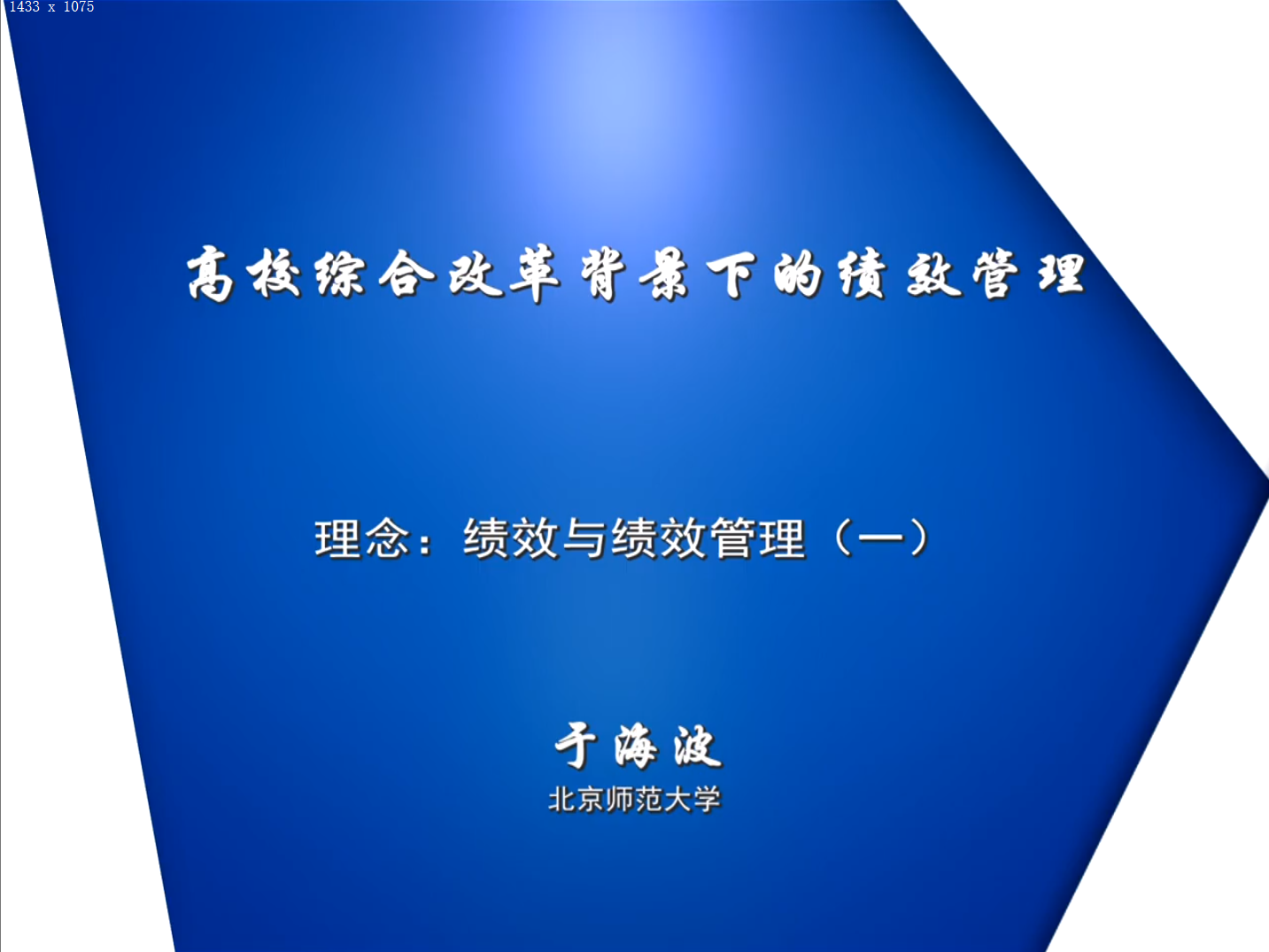 1433 x 1075

高校综合改革背景下的绩效管理

理念：绩效与绩效管理（一）

于海波
北京师范大学